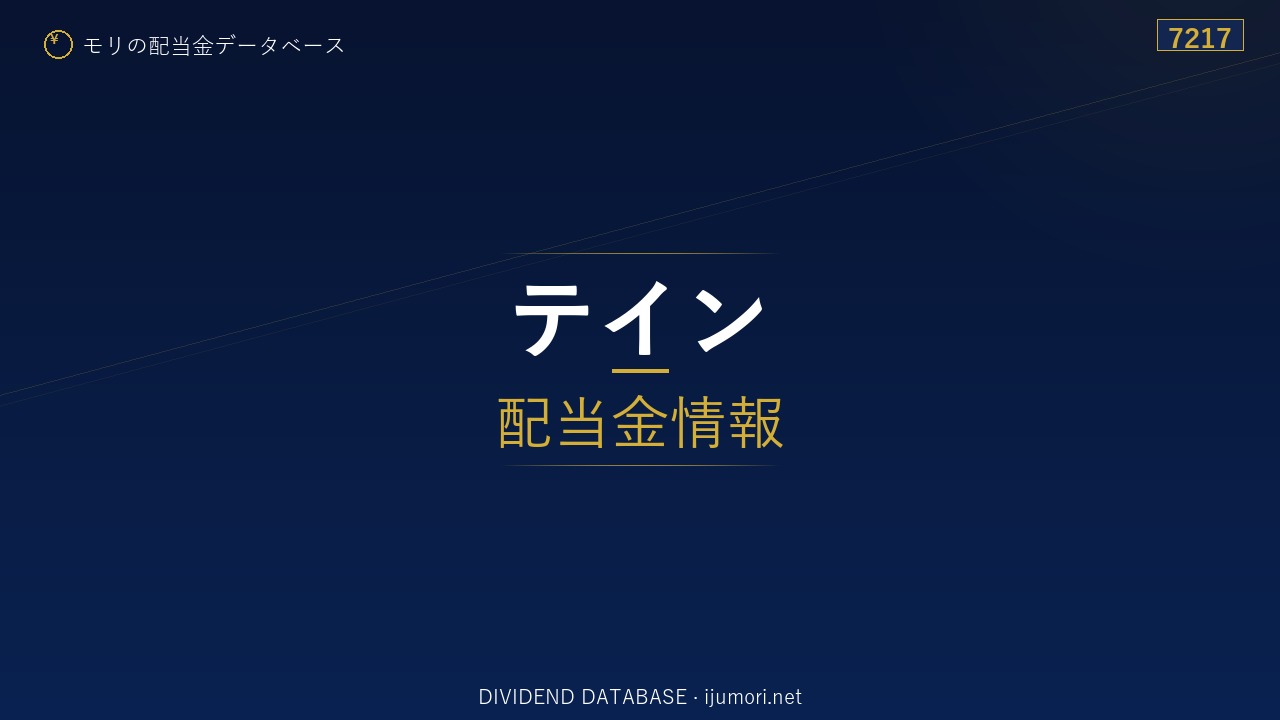 ¥ モリの配当金データベース

7217

テイン

配当金情報

DIVIDEND DATABASE · ijumori.net